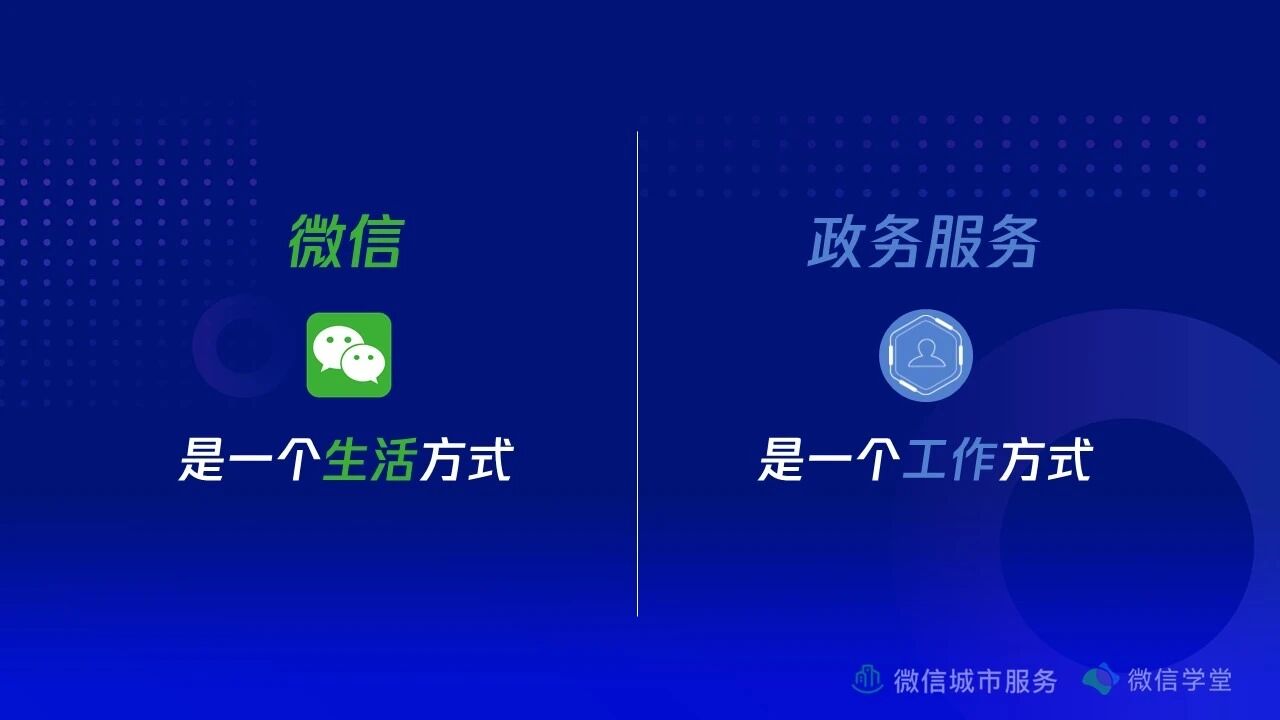 微信

是一个生活方式

政务服务

是一个工作方式

微信城市服务 微信学堂